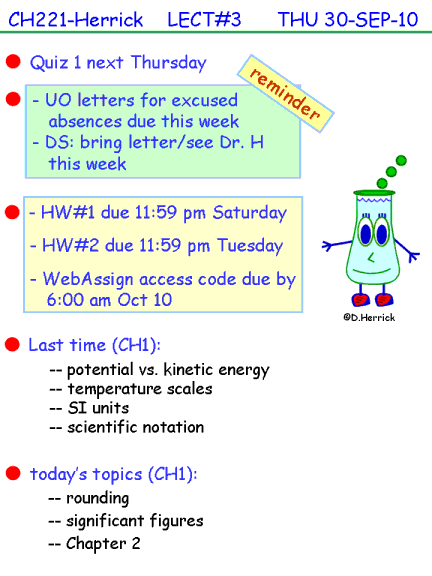 CH221-Herrick LECT#3 THU 30-SEP-10

Quiz 1 next Thursday

reminder

- UO letters for excused absences due this week
- DS: bring letter/see Dr. H this week

- HW#1 due 11:59 pm Saturday
- HW#2 due 11:59 pm Tuesday
- WebAssign access code due by 6:00 am Oct 10

©D.Herrick

Last time (CH1):
-- potential vs. kinetic energy
-- temperature scales
-- SI units
-- scientific notation

today's topics (CH1):
-- rounding
-- significant figures
-- Chapter 2